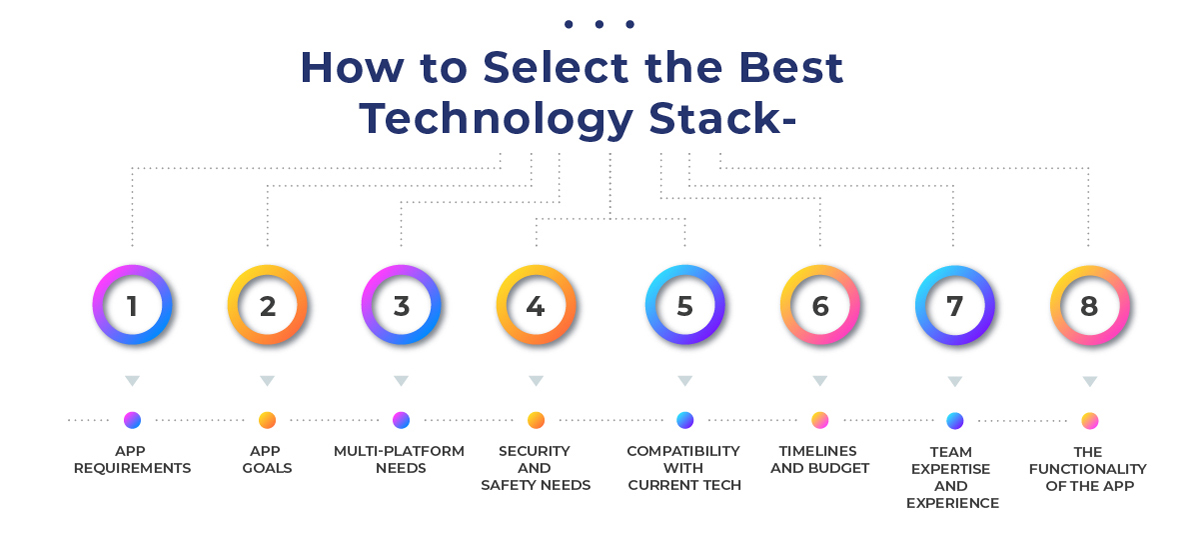 How to Select the Best Technology Stack-

1

2

3

4

5

6

7

8

APP REQUIREMENTS

APP GOALS

MULTI-PLATFORM NEEDS

SECURITY AND SAFETY NEEDS

COMPATIBILITY WITH CURRENT TECH

TIMELINES AND BUDGET

TEAM EXPERTISE AND EXPERIENCE

THE FUNCTIONALITY OF THE APP